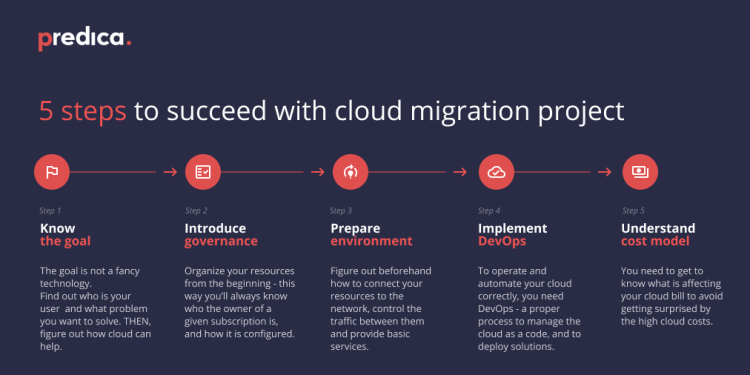 predica.

5 steps to succeed with cloud migration project

Step 1
Know
the goal

The goal is not a fancy technology.
Find out who is your user and what problem you want to solve. THEN, figure out how cloud can help.

Step 2
Introduce
governance

Organize your resources from the beginning - this way you'll always know who the owner of a given subscription is, and how it is configured.

Step 3
Prepare
environment

Figure out beforehand how to connect your resources to the network, control the traffic between them and provide basic services.

Step 4
Implement
DevOps

To operate and automate your cloud correctly, you need DevOps - a proper process to manage the cloud as a code, and to deploy solutions.

Step 5
Understand
cost model

You need to get to know what is affecting your cloud bill to avoid getting surprised by the high cloud costs.